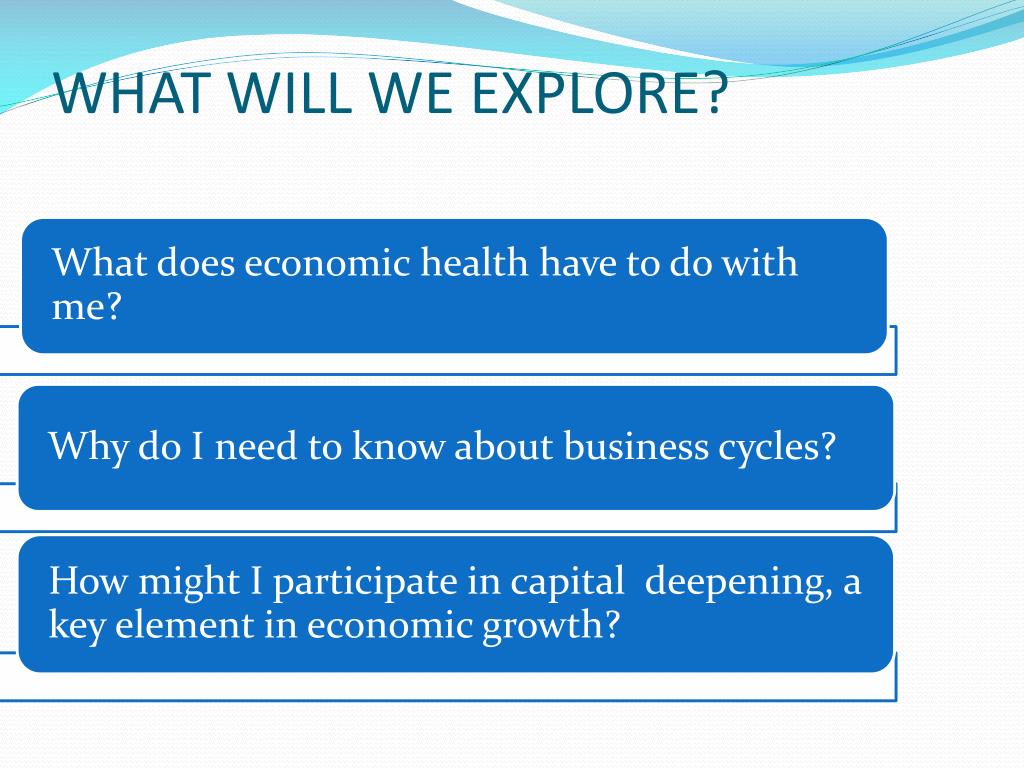 WHAT WILL WE EXPLORE?

What does economic health have to do with me?

Why do I need to know about business cycles?

How might I participate in capital deepening, a key element in economic growth?